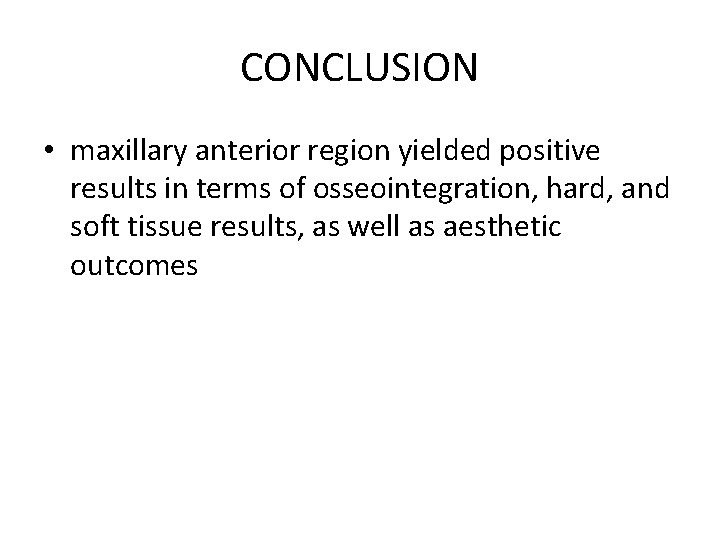 CONCLUSION

• maxillary anterior region yielded positive results in terms of osseointegration, hard, and soft tissue results, as well as aesthetic outcomes